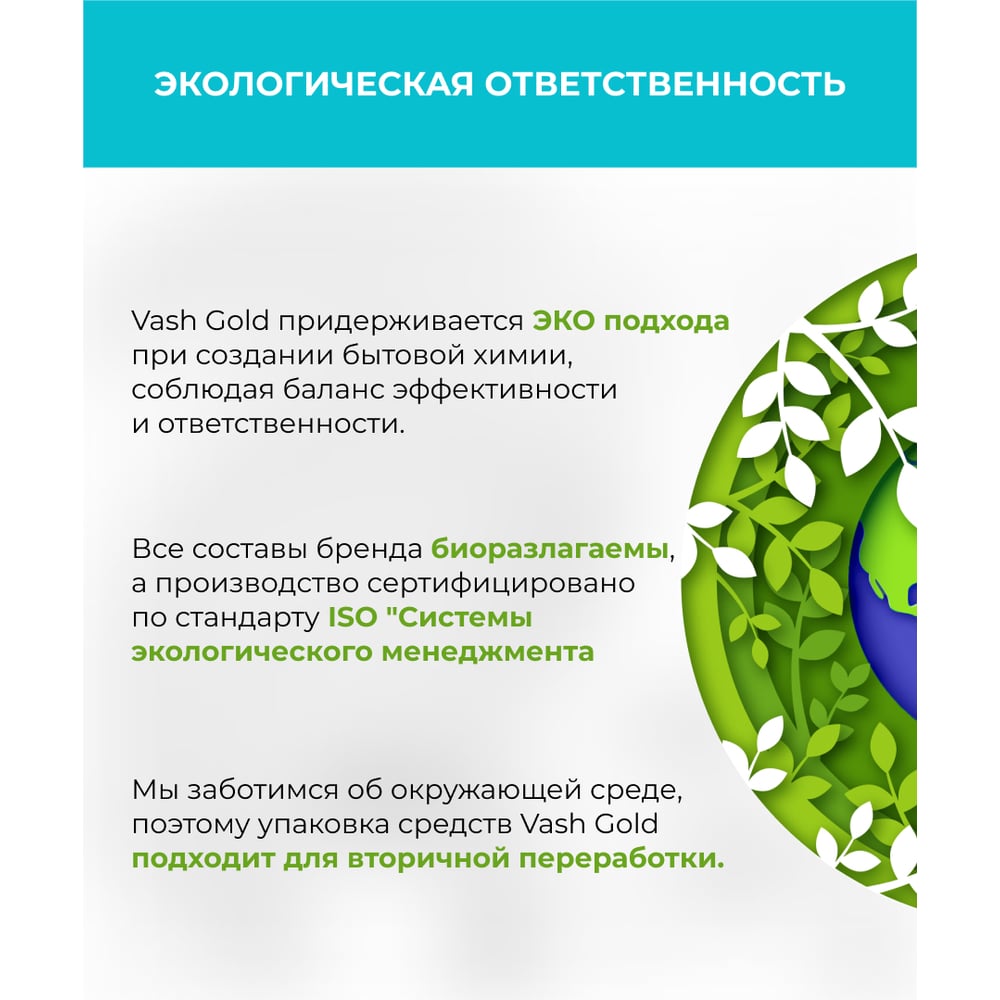 ЭКОЛОГИЧЕСКАЯ ОТВЕТСТВЕННОСТЬ

Vash Gold придерживается ЭКО подхода при создании бытовой химии, соблюдая баланс эффективности и ответственности.

Все составы бренда биоразлагаемы, а производство сертифицировано по стандарту ISO "Системы экологического менеджмента

Мы заботимся об окружающей среде, поэтому упаковка средств Vash Gold подходит для вторичной переработки.